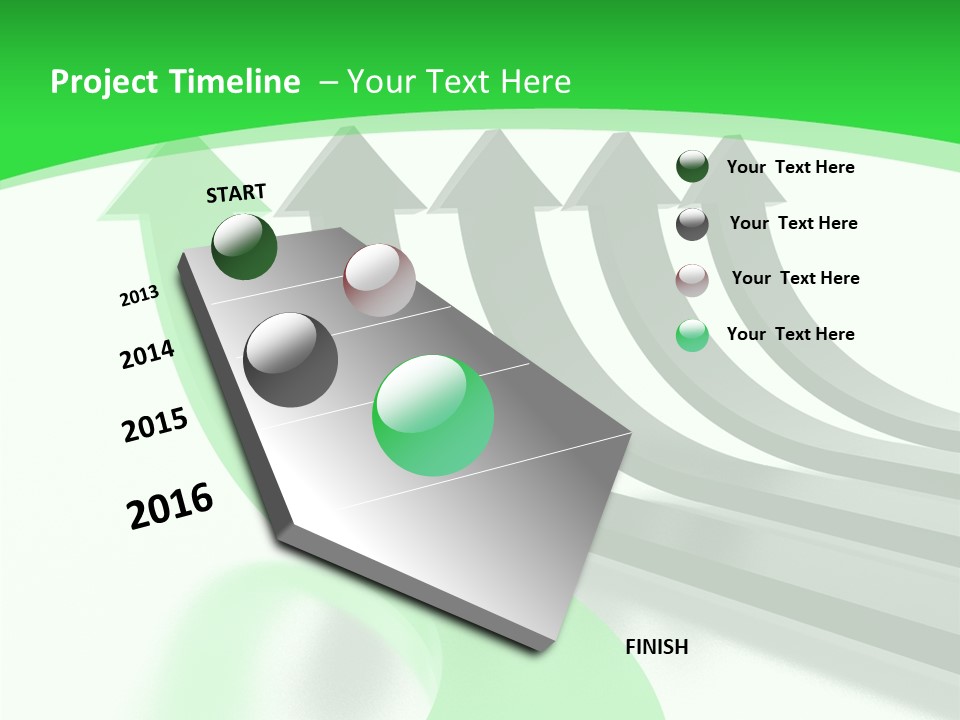 Project Timeline – Your Text Here

START

2013

2014

2015

2016

FINISH

Your Text Here

Your Text Here

Your Text Here

Your Text Here